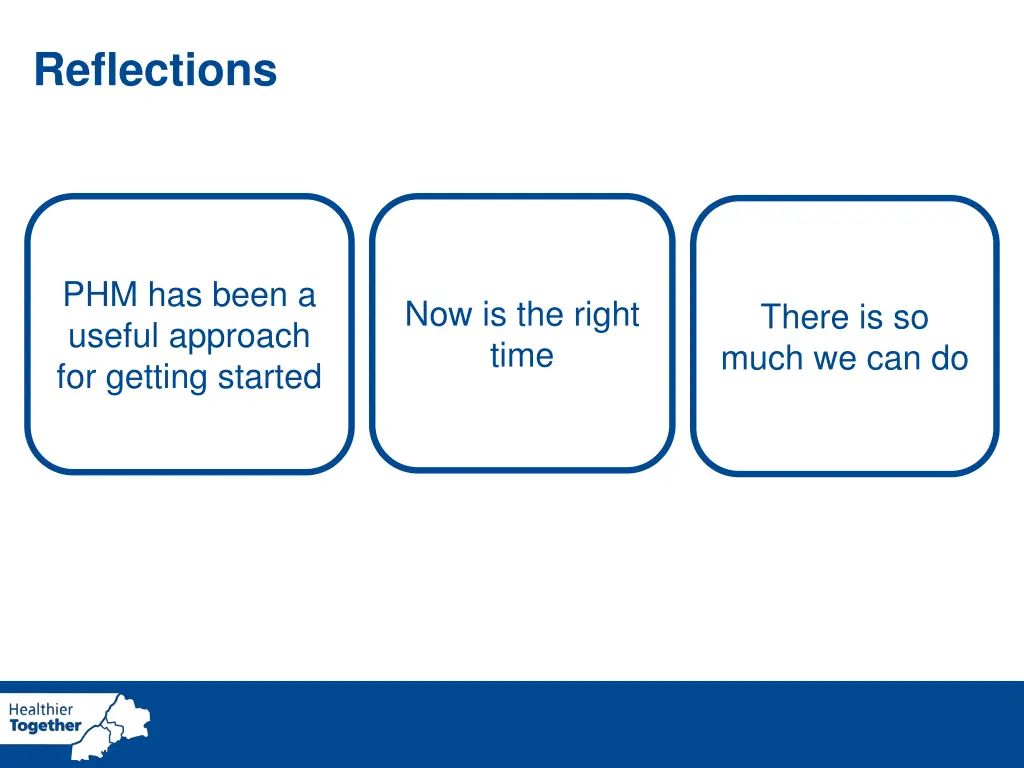 Reflections

PHM has been a useful approach for getting started

Now is the right time

There is so much we can do

Healthier Together